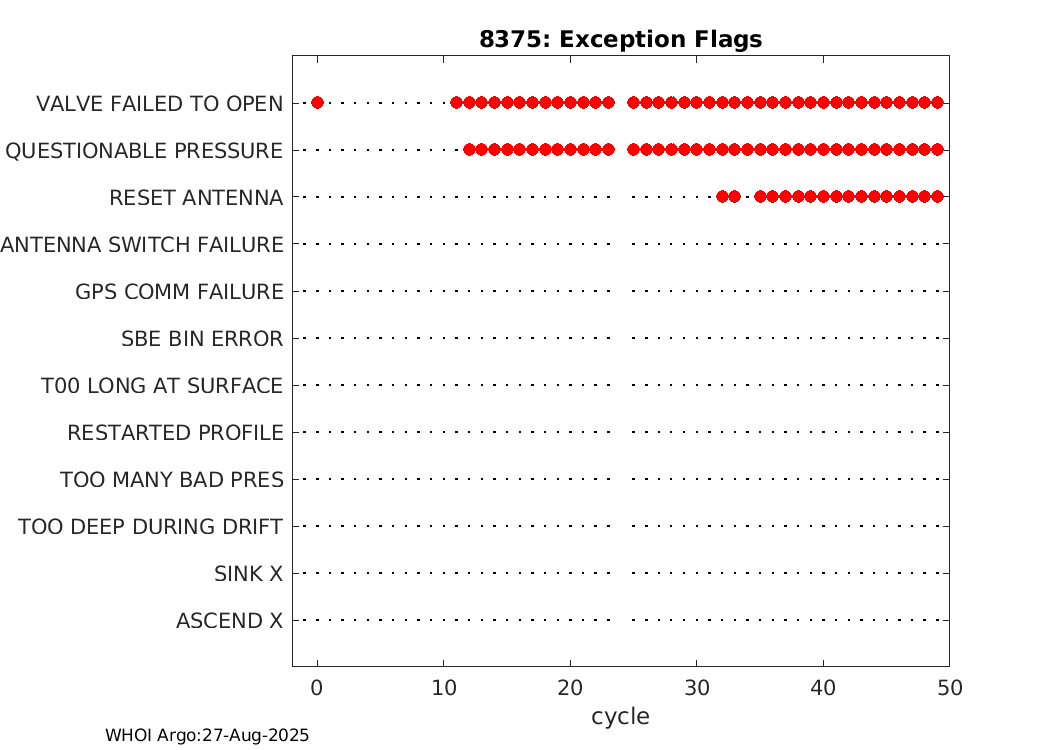 8375: Exception Flags

VALVE FAILED TO OPEN
QUESTIONABLE PRESSURE
RESET ANTENNA
ANTENNA SWITCH FAILURE
GPS COMM FAILURE
SBE BIN ERROR
T00 LONG AT SURFACE
RESTARTED PROFILE
TOO MANY BAD PRES
TOO DEEP DURING DRIFT
SINK X
ASCEND X

0
10
20
30
40
50
cycle

WHOI Argo:27-Aug-2025